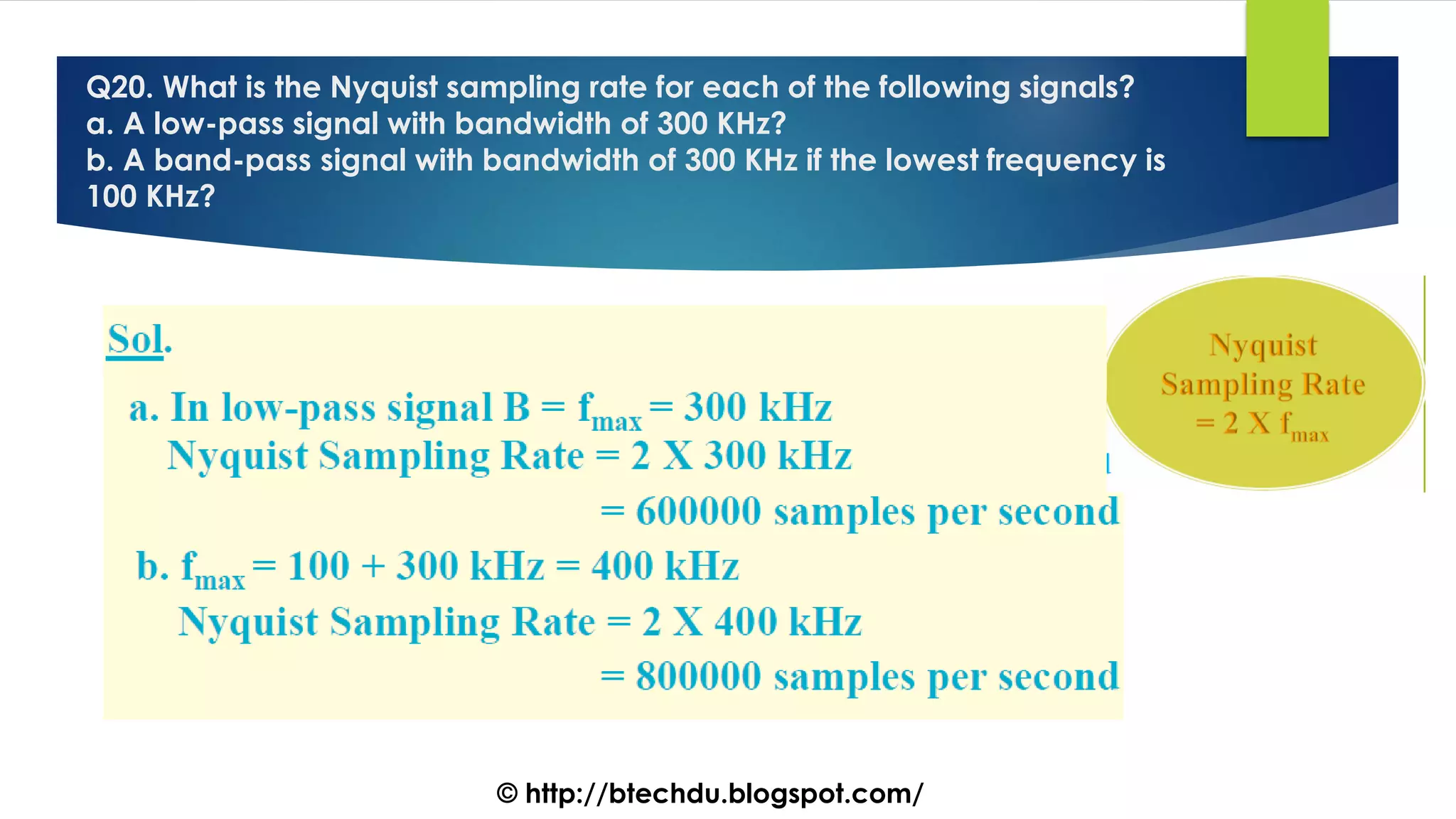 Q20. What is the Nyquist sampling rate for each of the following signals?
a. A low-pass signal with bandwidth of 300 KHz?
b. A band-pass signal with bandwidth of 300 KHz if the lowest frequency is 100 KHz?

Sol.

a. In low-pass signal B = $f_{max}$ = 300 kHz
Nyquist Sampling Rate = 2 X 300 kHz
= 600000 samples per second

b. $f_{max}$ = 100 + 300 kHz = 400 kHz
Nyquist Sampling Rate = 2 X 400 kHz
= 800000 samples per second

Nyquist Sampling Rate = 2 X $f_{max}$

© http://btechdu.blogspot.com/